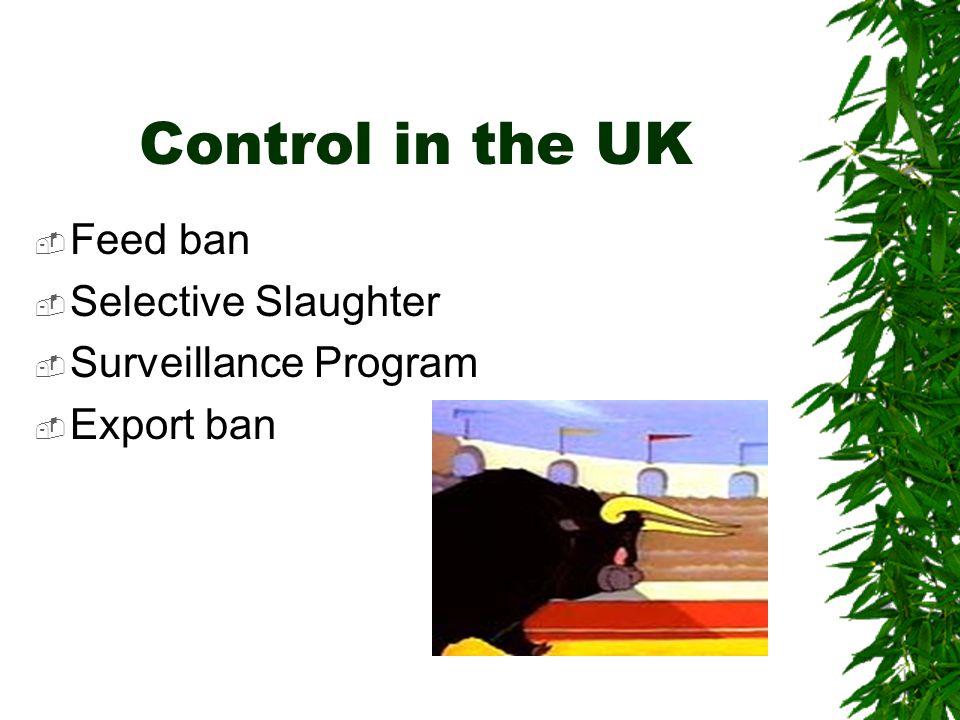 Control in the UK

Feed ban
Selective Slaughter
Surveillance Program
Export ban